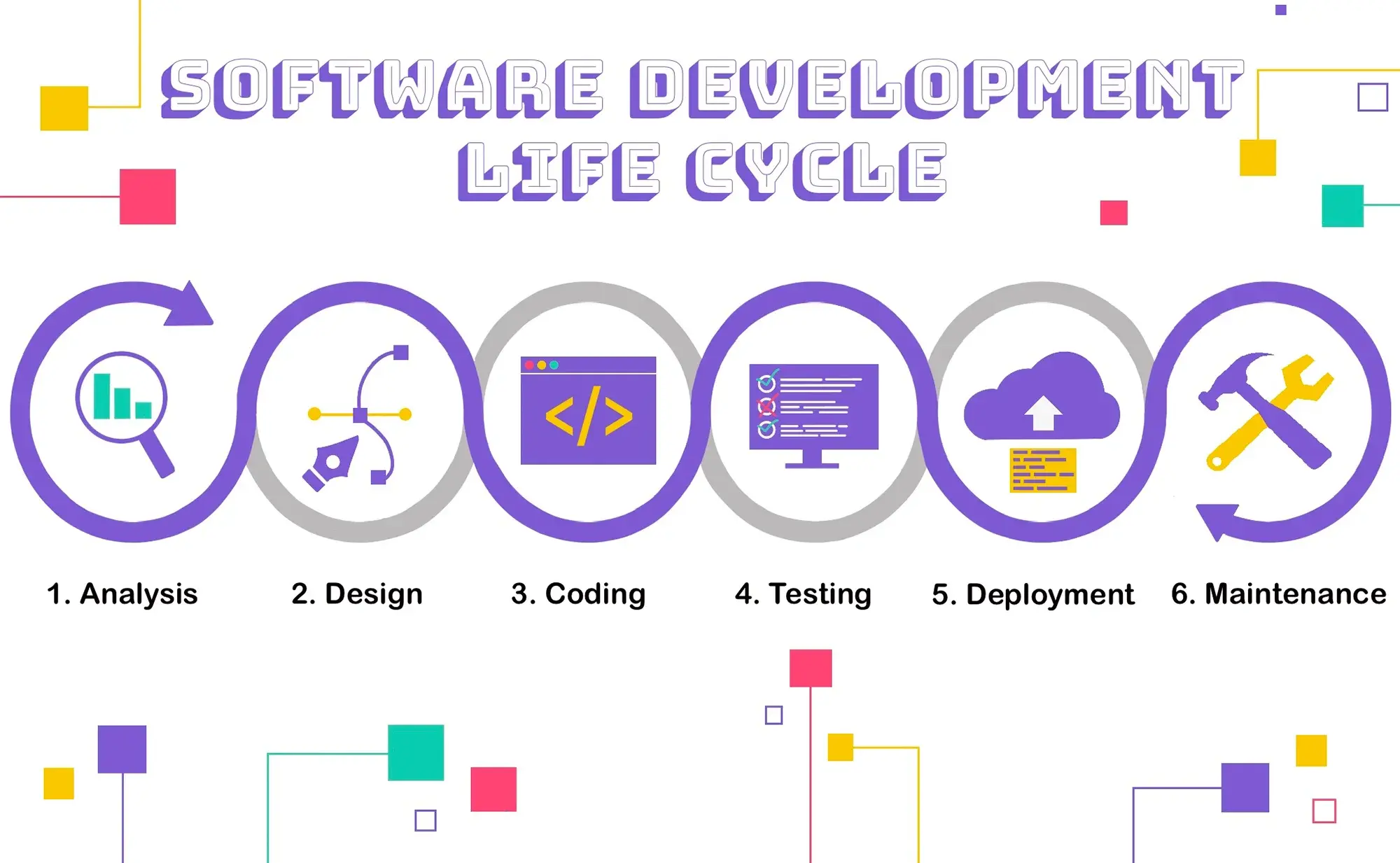 SOFTWARE DEVELOPMENT LIFE CYCLE

</>

1. Analysis
2. Design
3. Coding
4. Testing
5. Deployment
6. Maintenance